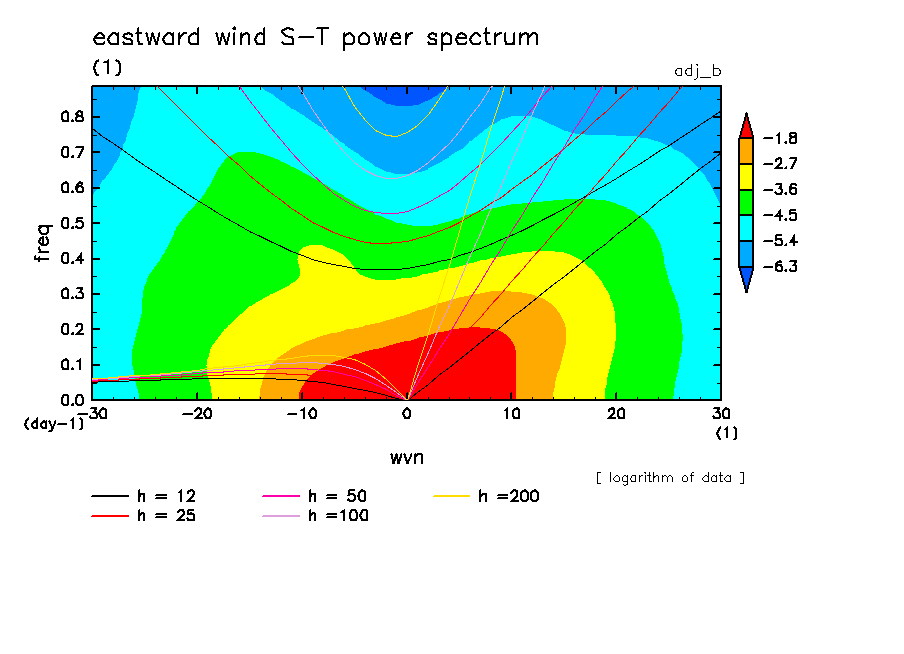 eastward wind S-T power spectrum
(1)
adj_b

freq
0.8
0.7
0.6
0.5
0.4
0.3
0.2
0.1
0.0
(day-1)

-30 -20 -10 0 10 20 30
(1)
wvn

-1.8
-2.7
-3.6
-4.5
-5.4
-6.3

[ logarithm of data ]

h = 12
h = 25
h = 50
h =100
h =200